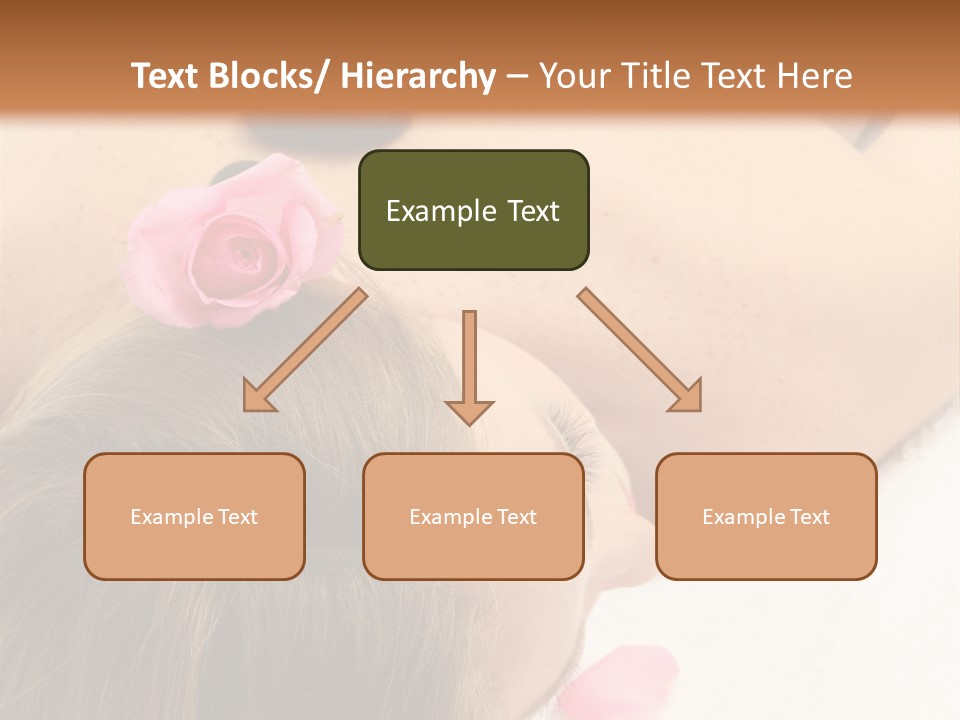 Text Blocks/ Hierarchy – Your Title Text Here

Example Text

Example Text

Example Text

Example Text